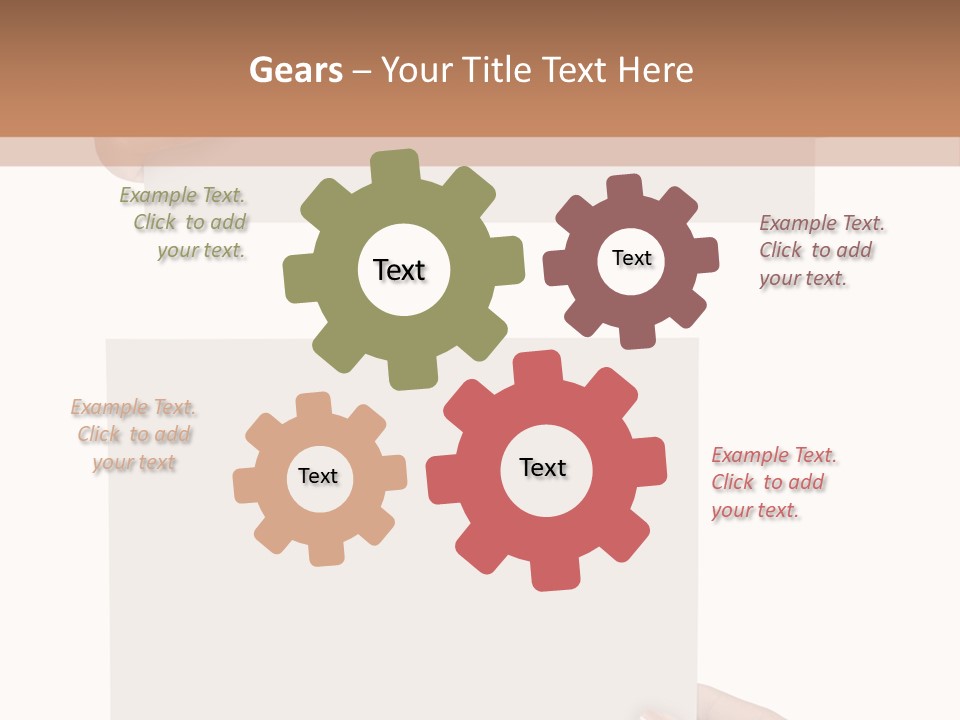 Gears – Your Title Text Here

Example Text. Click to add your text.

Text

Text

Example Text. Click to add your text.

Example Text. Click to add your text

Text

Text

Example Text. Click to add your text.